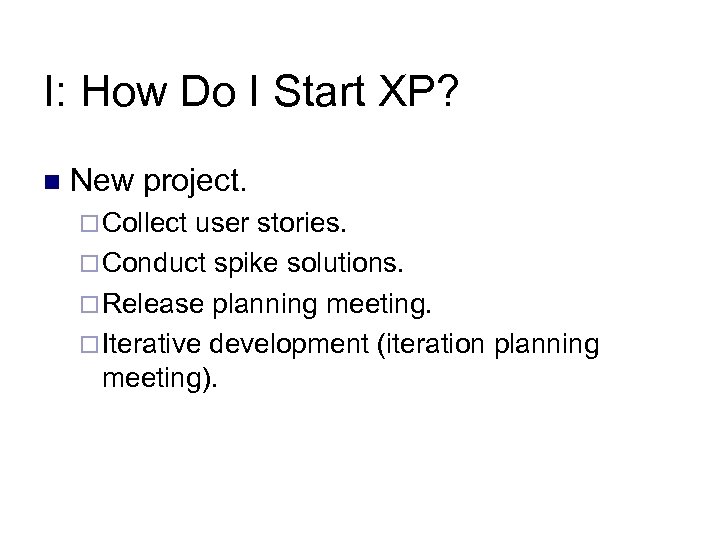 I: How Do I Start XP?

New project.

Collect user stories.

Conduct spike solutions.

Release planning meeting.

Iterative development (iteration planning meeting).